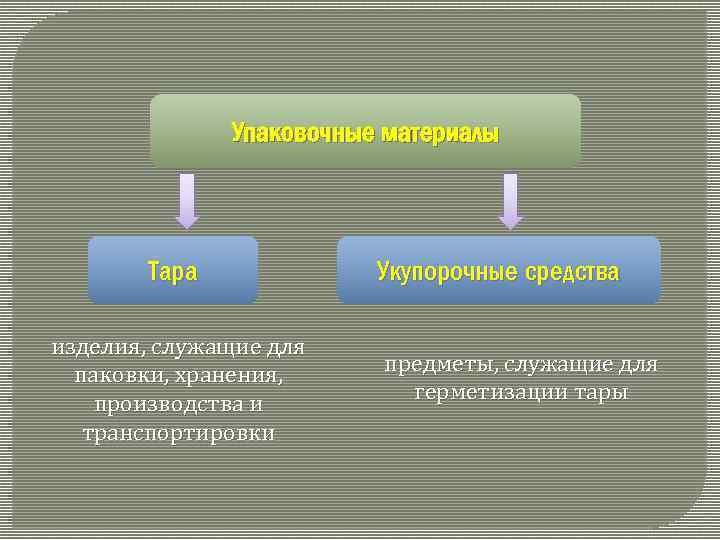 Упаковочные материалы

Тара

Укупорочные средства

изделия, служащие для паковки, хранения, производства и транспортировки

предметы, служащие для герметизации тары